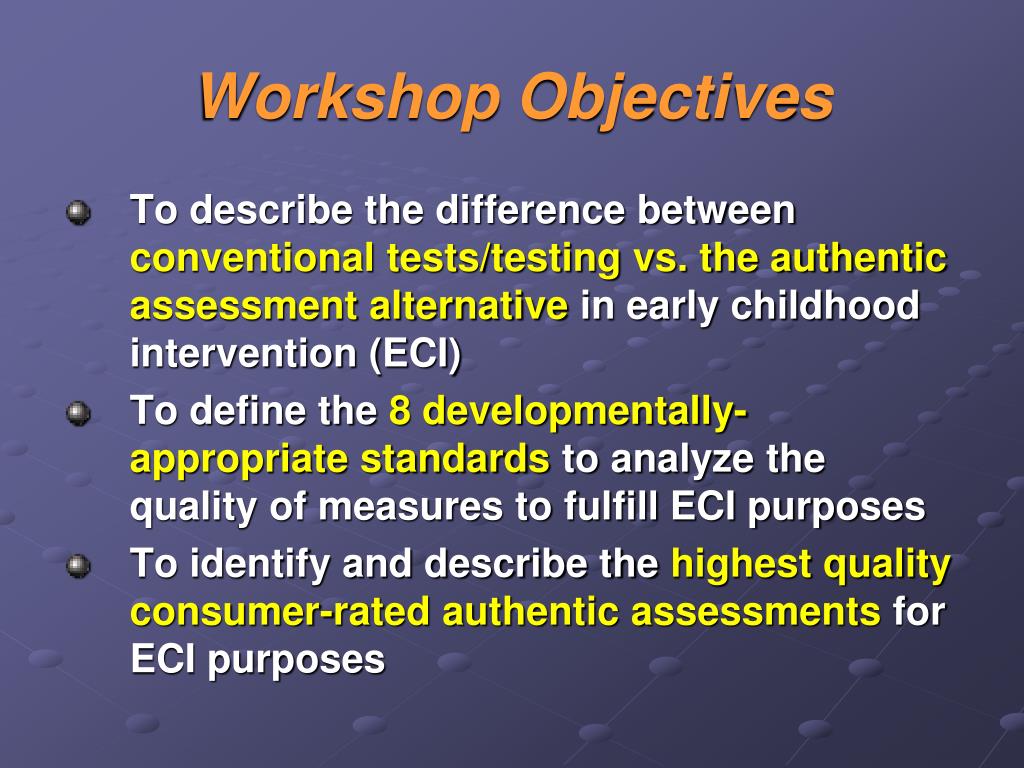 Workshop Objectives

To describe the difference between conventional tests/testing vs. the authentic assessment alternative in early childhood intervention (ECI)

To define the 8 developmentally-appropriate standards to analyze the quality of measures to fulfill ECI purposes

To identify and describe the highest quality consumer-rated authentic assessments for ECI purposes